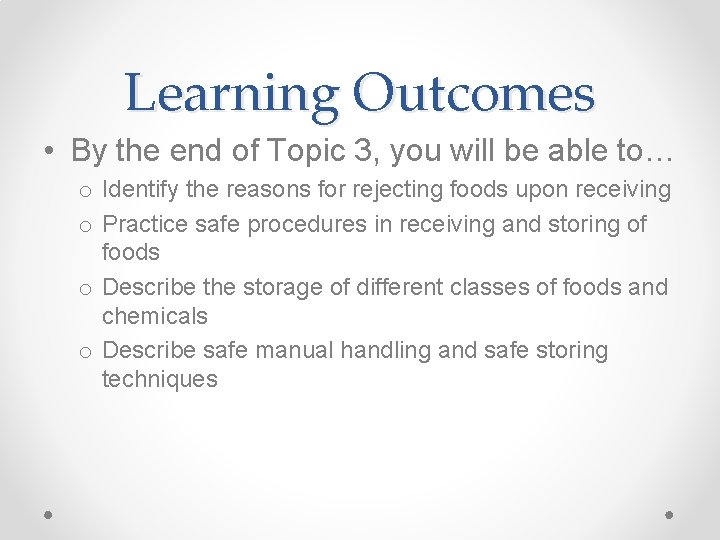 Learning Outcomes

• By the end of Topic 3, you will be able to…
  o Identify the reasons for rejecting foods upon receiving
  o Practice safe procedures in receiving and storing of foods
  o Describe the storage of different classes of foods and chemicals
  o Describe safe manual handling and safe storing techniques